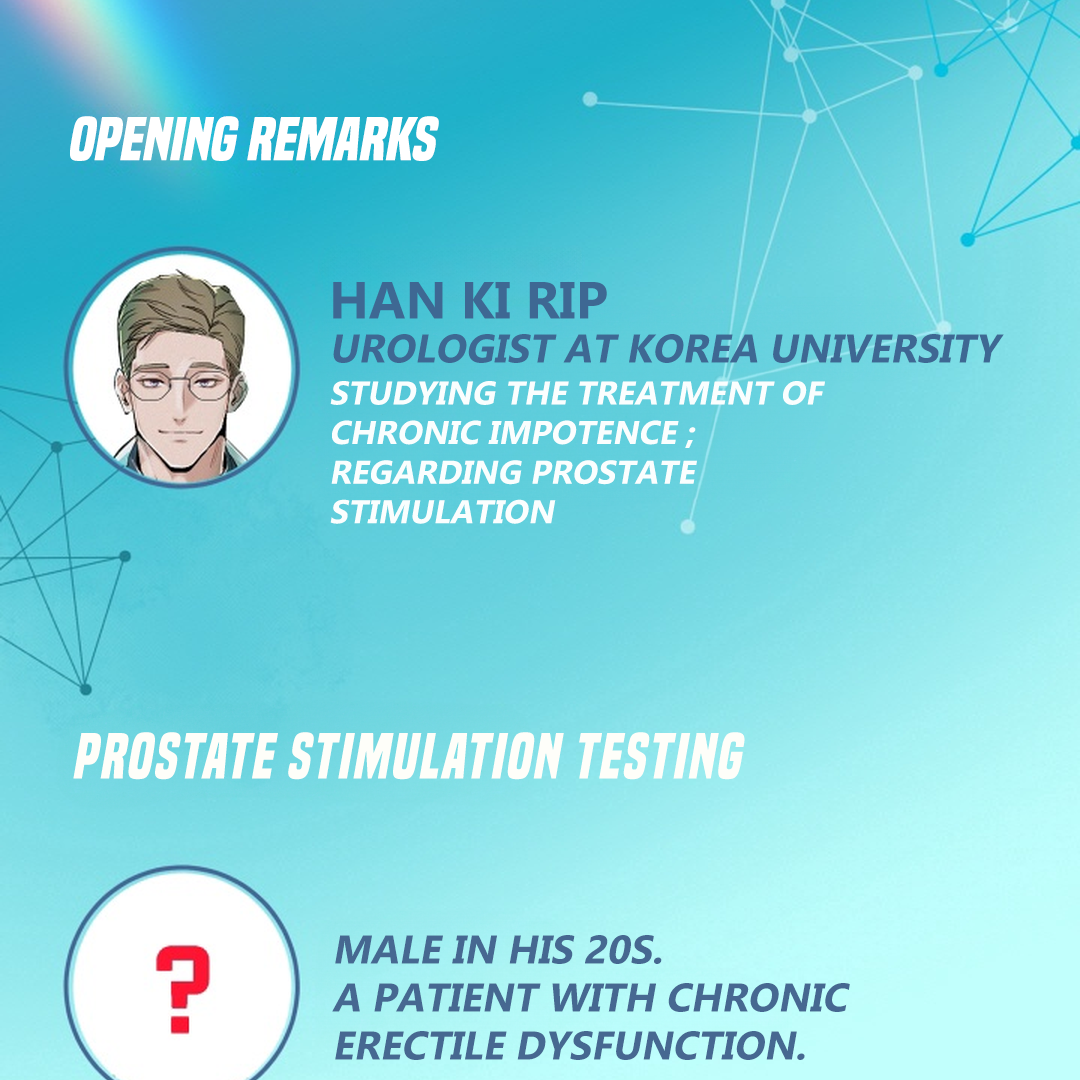 OPENING REMARKS

HAN KI RIP
UROLOGIST AT KOREA UNIVERSITY
STUDYING THE TREATMENT OF CHRONIC IMPOTENCE ; REGARDING PROSTATE STIMULATION

PROSTATE STIMULATION TESTING

?

MALE IN HIS 20S.
A PATIENT WITH CHRONIC ERECTILE DYSFUNCTION.